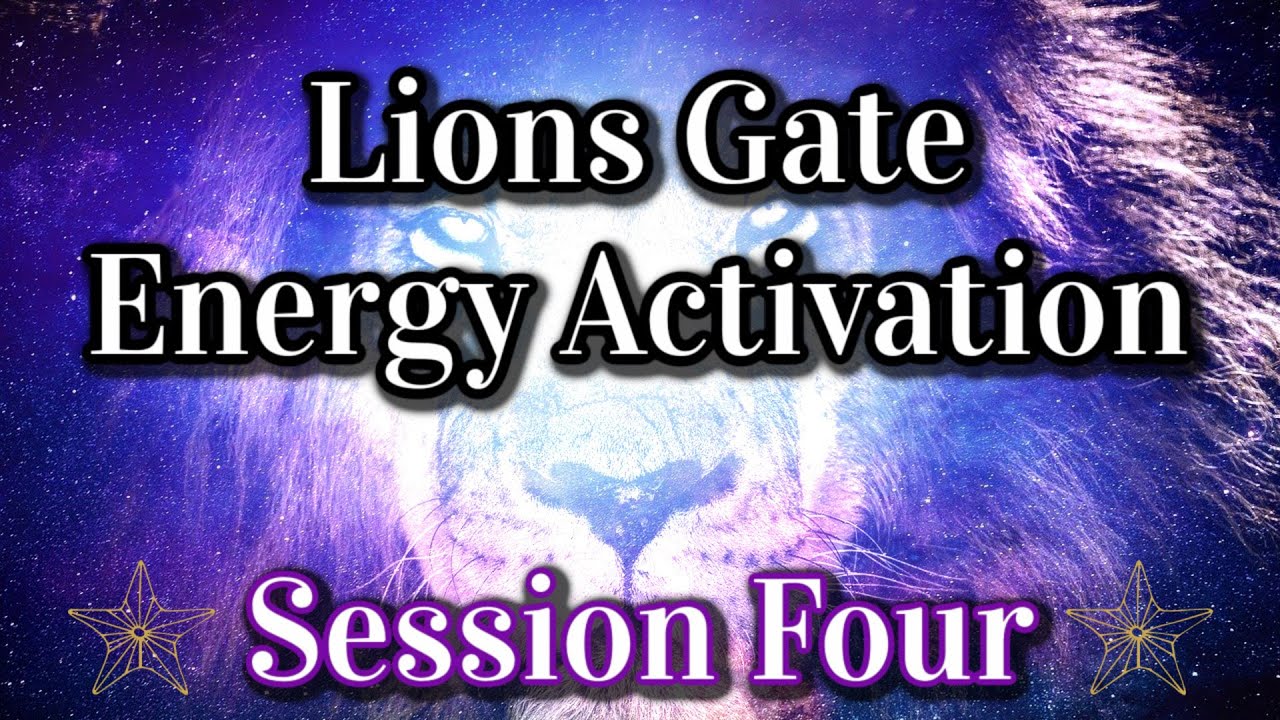 Lions Gate
Energy Activation

Session Four